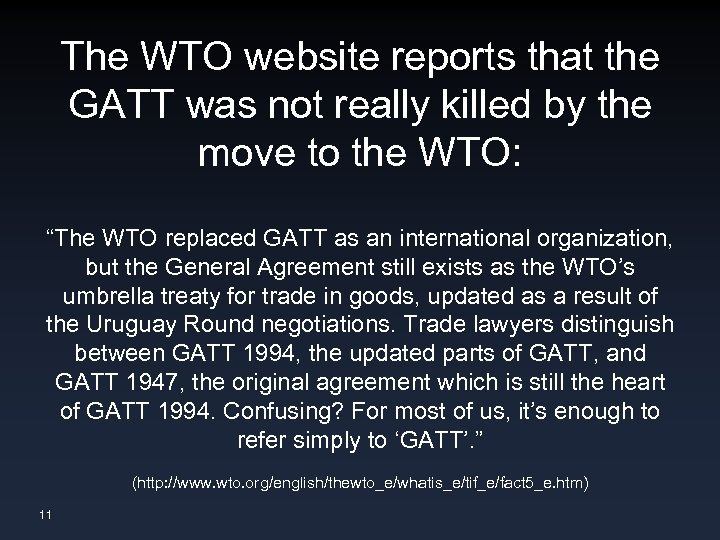 The WTO website reports that the GATT was not really killed by the move to the WTO:

“The WTO replaced GATT as an international organization, but the General Agreement still exists as the WTO’s umbrella treaty for trade in goods, updated as a result of the Uruguay Round negotiations. Trade lawyers distinguish between GATT 1994, the updated parts of GATT, and GATT 1947, the original agreement which is still the heart of GATT 1994. Confusing? For most of us, it’s enough to refer simply to ‘GATT’.”

(http://www.wto.org/english/thewto_e/whatis_e/tif_e/fact5_e.htm)

11